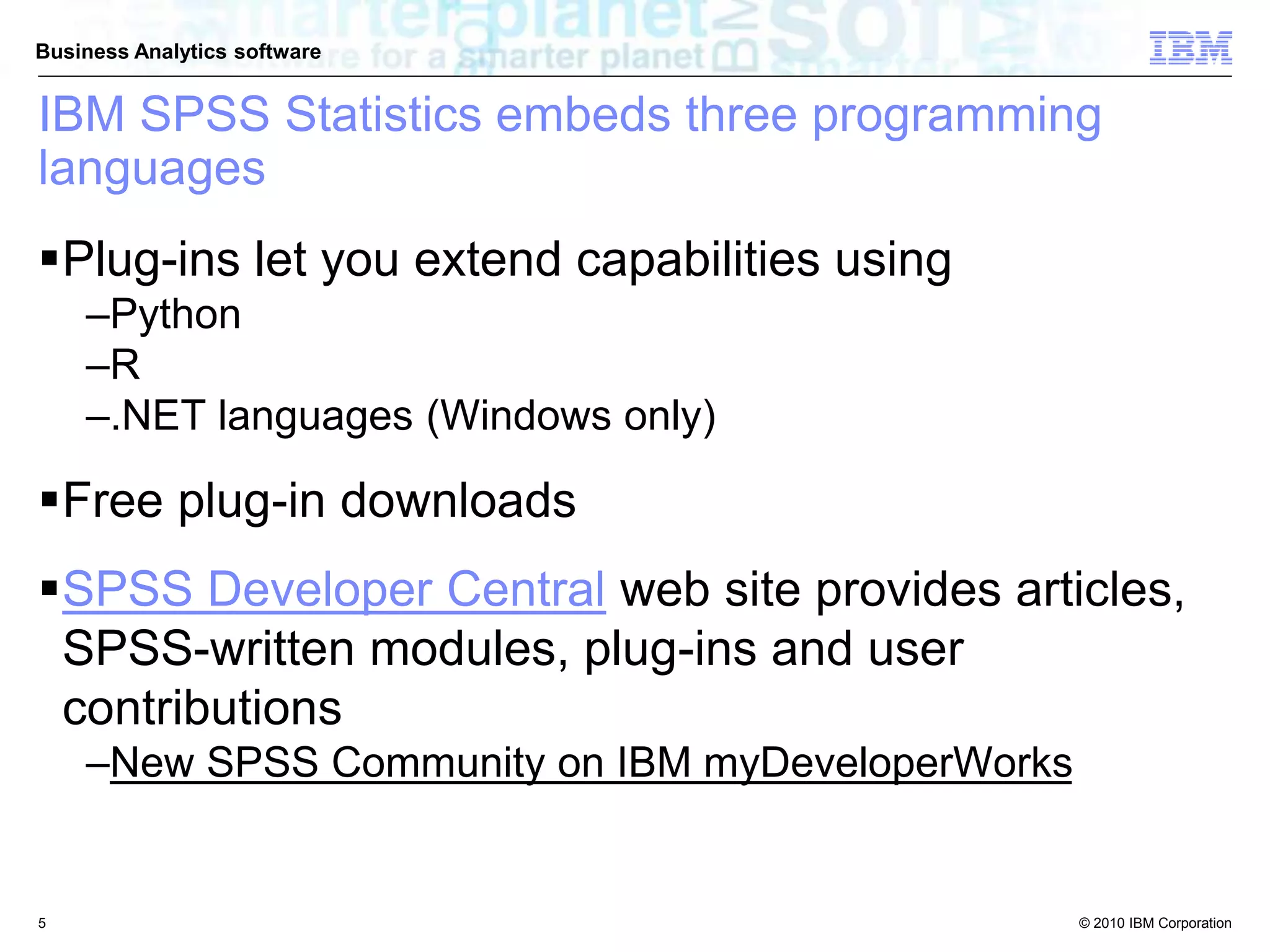 Business Analytics software

IBM

IBM SPSS Statistics embeds three programming languages

▪Plug-ins let you extend capabilities using

–Python

–R

–.NET languages (Windows only)

▪Free plug-in downloads

▪SPSS Developer Central web site provides articles, SPSS-written modules, plug-ins and user contributions

–New SPSS Community on IBM myDeveloperWorks

5

© 2010 IBM Corporation